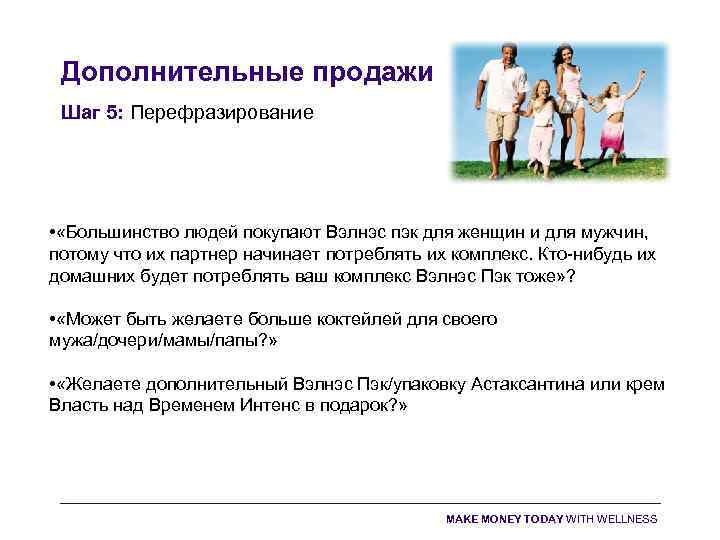 Дополнительные продажи

Шаг 5: Перефразирование

•«Большинство людей покупают Вэлнэс пэк для женщин и для мужчин, потому что их партнер начинает потреблять их комплекс. Кто-нибудь их домашних будет потреблять ваш комплекс Вэлнэс Пэк тоже»?

•«Может быть желаете больше коктейлей для своего мужа/дочери/мамы/папы?»

•«Желаете дополнительный Вэлнэс Пэк/упаковку Астаксантина или крем Власть над Временем Интенс в подарок?»

MAKE MONEY TODAY WITH WELLNESS